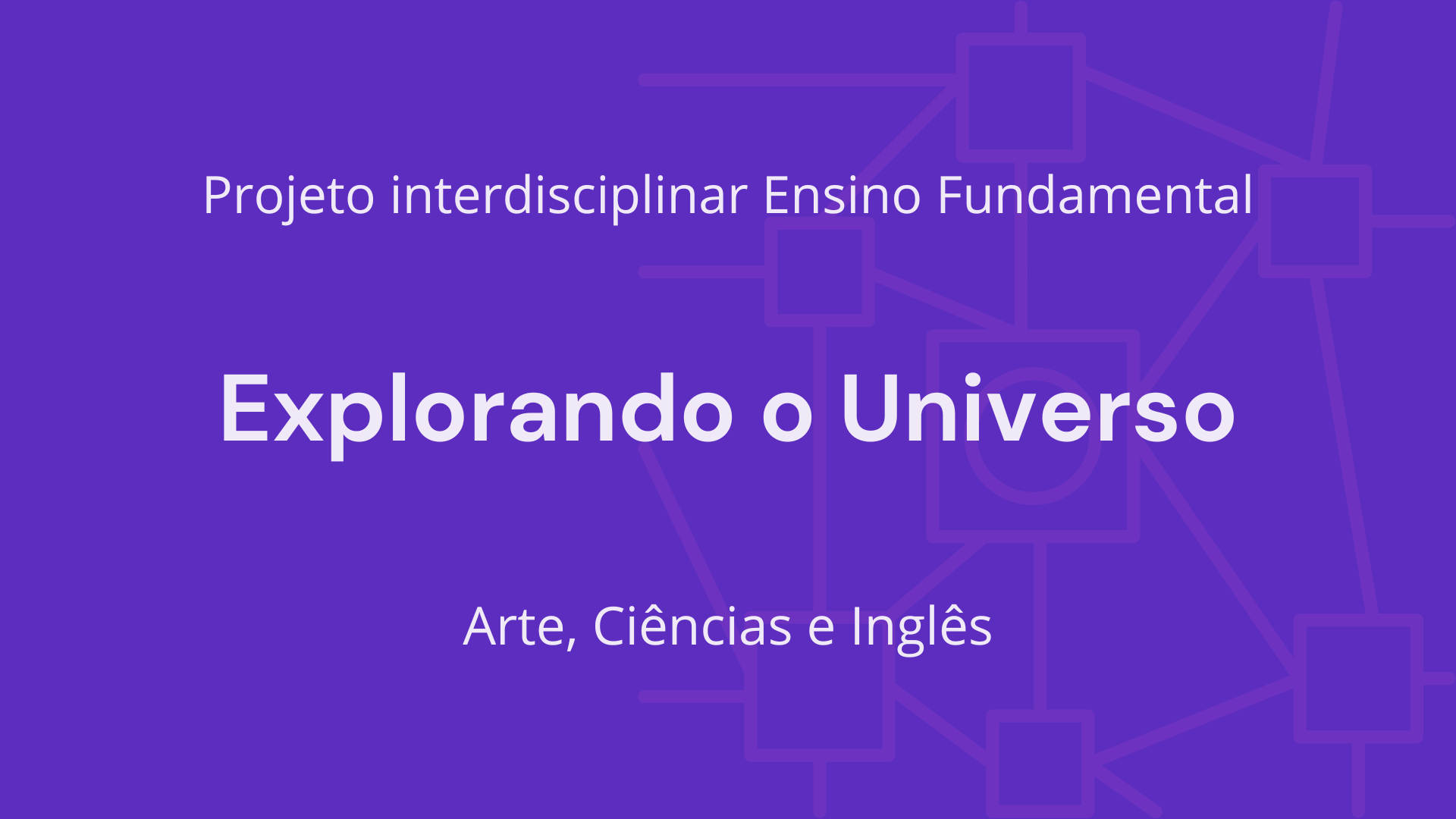 Projeto interdisciplinar Ensino Fundamental

Explorando o Universo

Arte, Ciências e Inglês